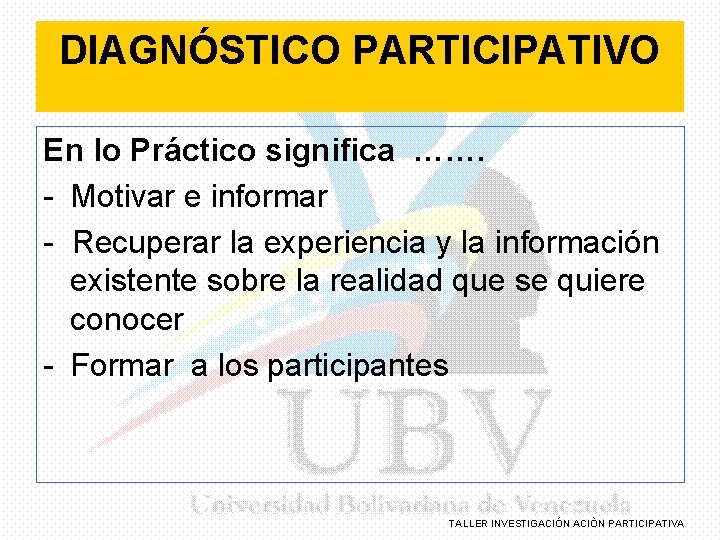 DIAGNÓSTICO PARTICIPATIVO

En lo Práctico significa …….

- Motivar e informar
- Recuperar la experiencia y la información existente sobre la realidad que se quiere conocer
- Formar a los participantes

UBV

Universidad Bolivariana de Venezuela

TALLER INVESTIGACIÓN ACIÒN PARTICIPATIVA